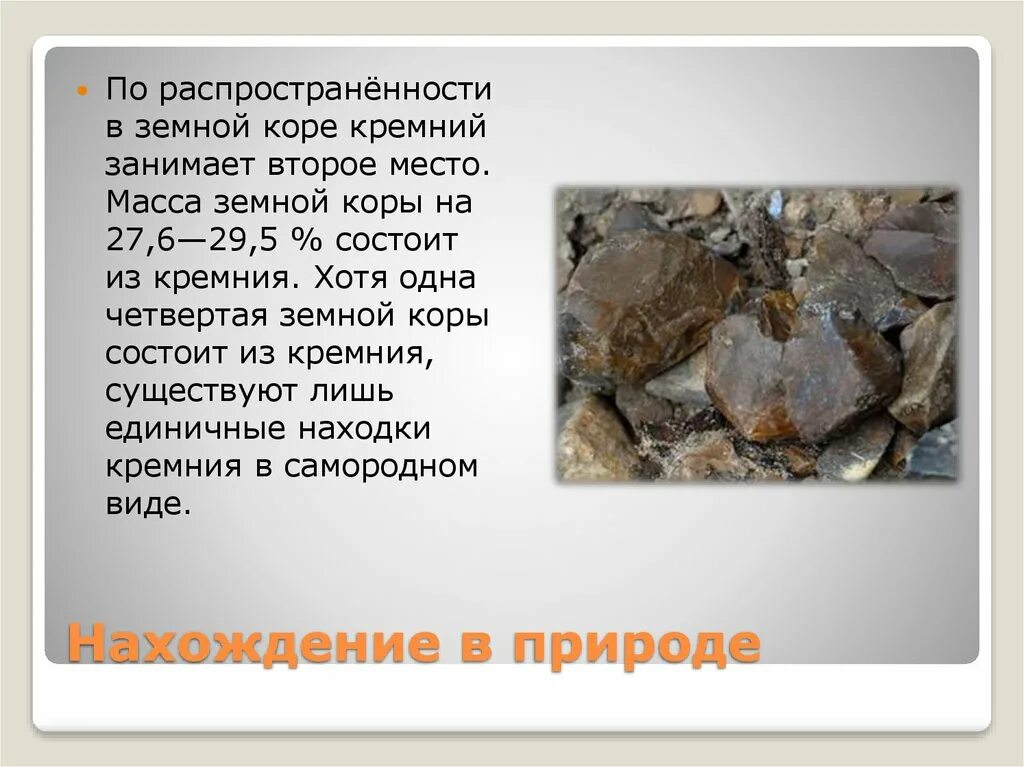 По распространённости в земной коре кремний занимает второе место. Масса земной коры на 27,6—29,5 % состоит из кремния. Хотя одна четвертая земной коры состоит из кремния, существуют лишь единичные находки кремния в самородном виде.

Нахождение в природе